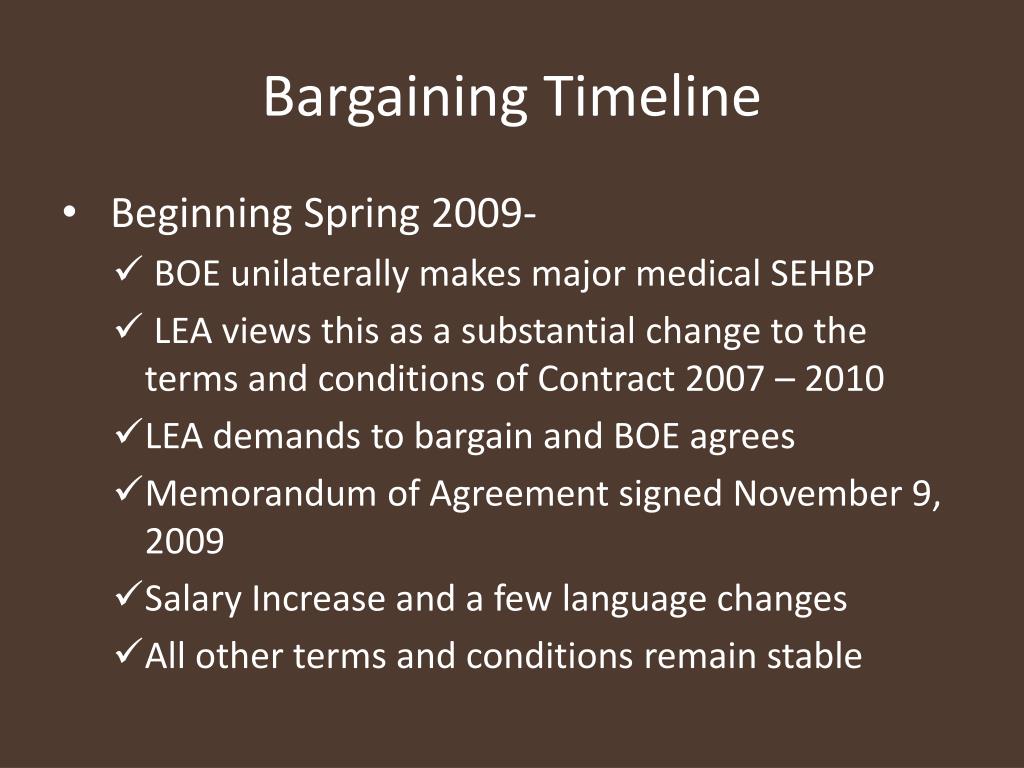 Bargaining Timeline

• Beginning Spring 2009-
✓ BOE unilaterally makes major medical SEHBP
✓ LEA views this as a substantial change to the terms and conditions of Contract 2007 – 2010
✓LEA demands to bargain and BOE agrees
✓Memorandum of Agreement signed November 9, 2009
✓Salary Increase and a few language changes
✓All other terms and conditions remain stable